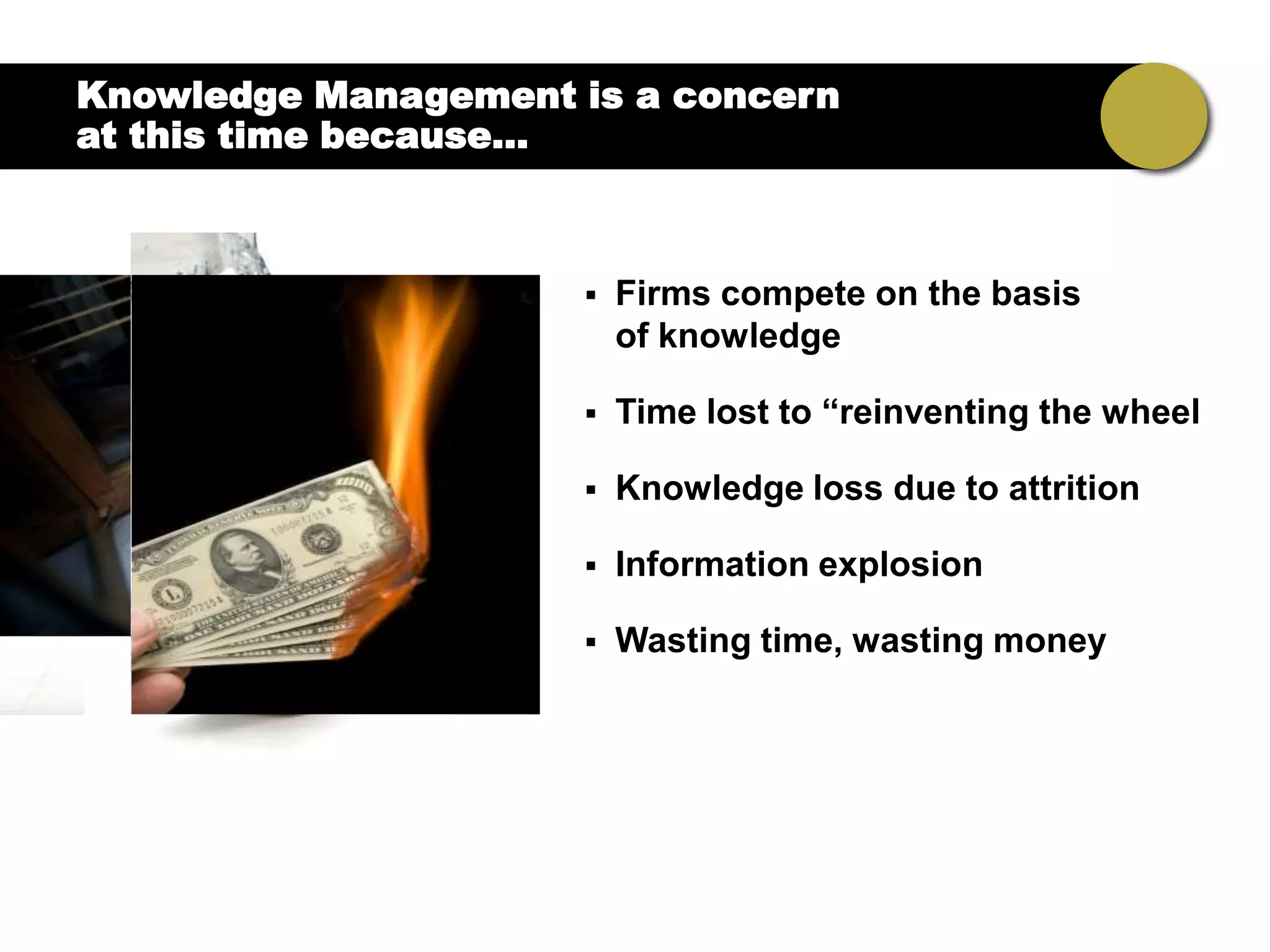 Knowledge Management is a concern at this time because...

▪ Firms compete on the basis of knowledge

▪ Time lost to “reinventing the wheel

▪ Knowledge loss due to attrition

▪ Information explosion

▪ Wasting time, wasting money